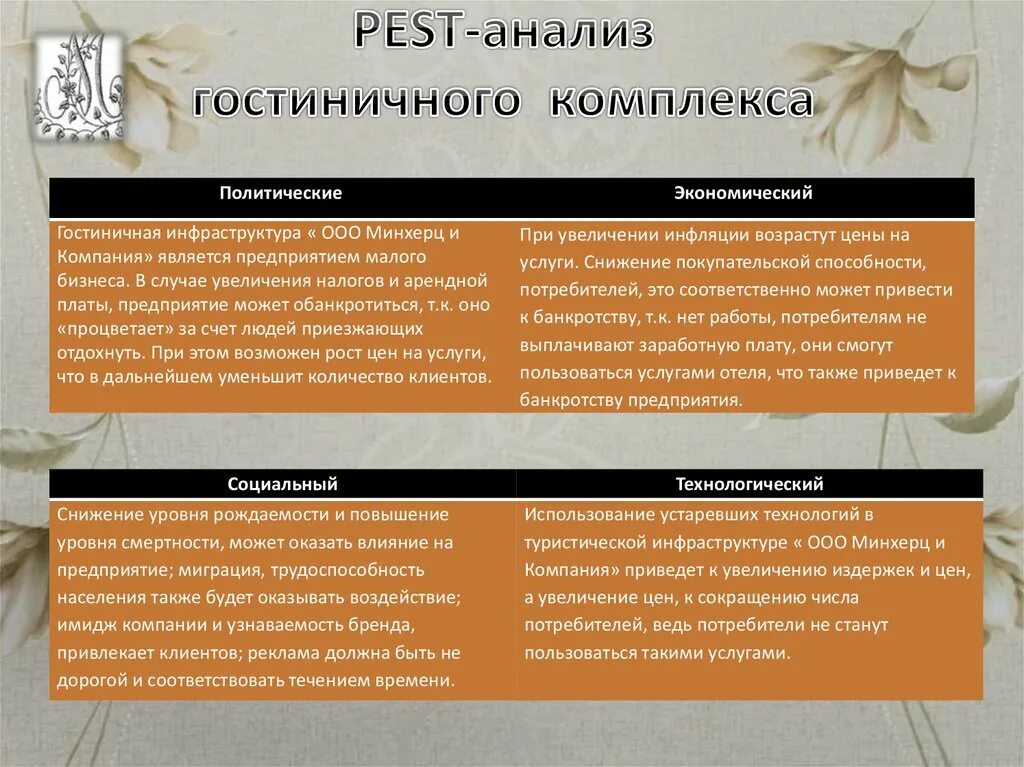 PEST-анализ гостиничного комплекса

| Политические | Экономический |
|---|---|
| Гостиничная инфраструктура « ООО Минхерц и Компания» является предприятием малого бизнеса. В случае увеличения налогов и арендной платы, предприятие может обанкротиться, т.к. оно «процветает» за счет людей приезжающих отдохнуть. При этом возможен рост цен на услуги, что в дальнейшем уменьшит количество клиентов. | При увеличении инфляции возрастут цены на услуги. Снижение покупательской способности, потребителей, это соответственно может привести к банкротству, т.к. нет работы, потребителям не выплачивают заработную плату, они смогут пользоваться услугами отеля, что также приведет к банкротству предприятия. |

| Социальный | Технологический |
|---|---|
| Снижение уровня рождаемости и повышение уровня смертности, может оказать влияние на предприятие; миграция, трудоспособность населения также будет оказывать воздействие; имидж компании и узнаваемость бренда, привлекает клиентов; реклама должна быть не дорогой и соответствовать течением времени. | Использование устаревших технологий в туристической инфраструктуре « ООО Минхерц и Компания» приведет к увеличению издержек и цен, а увеличение цен, к сокращению числа потребителей, ведь потребители не станут пользоваться такими услугами. |